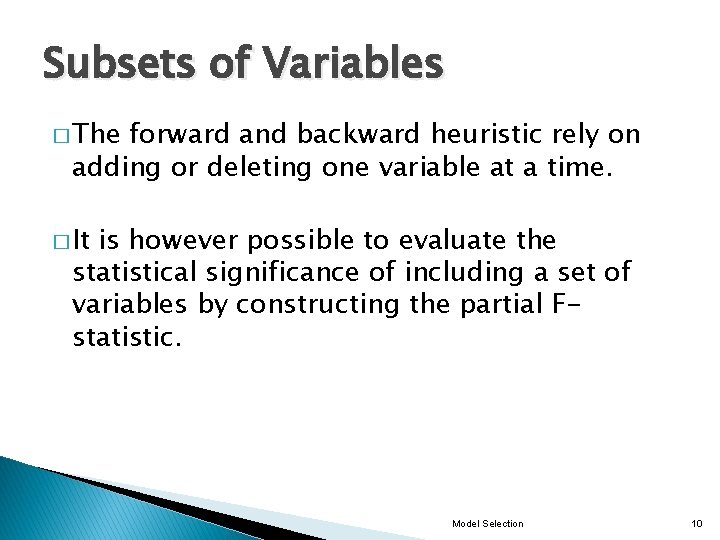 Subsets of Variables

□ The forward and backward heuristic rely on adding or deleting one variable at a time.

□ It is however possible to evaluate the statistical significance of including a set of variables by constructing the partial F-statistic.

Model Selection

10